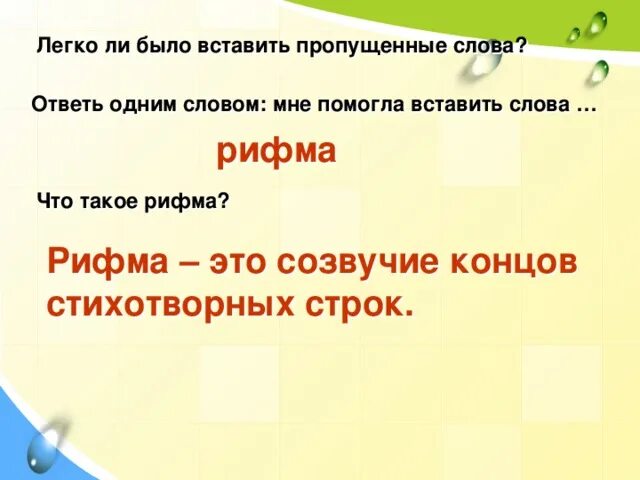 Легко ли было вставить пропущенные слова?

Ответь одним словом: мне помогла вставить слова …

рифма

Что такое рифма?

Рифма – это созвучие концов стихотворных строк.